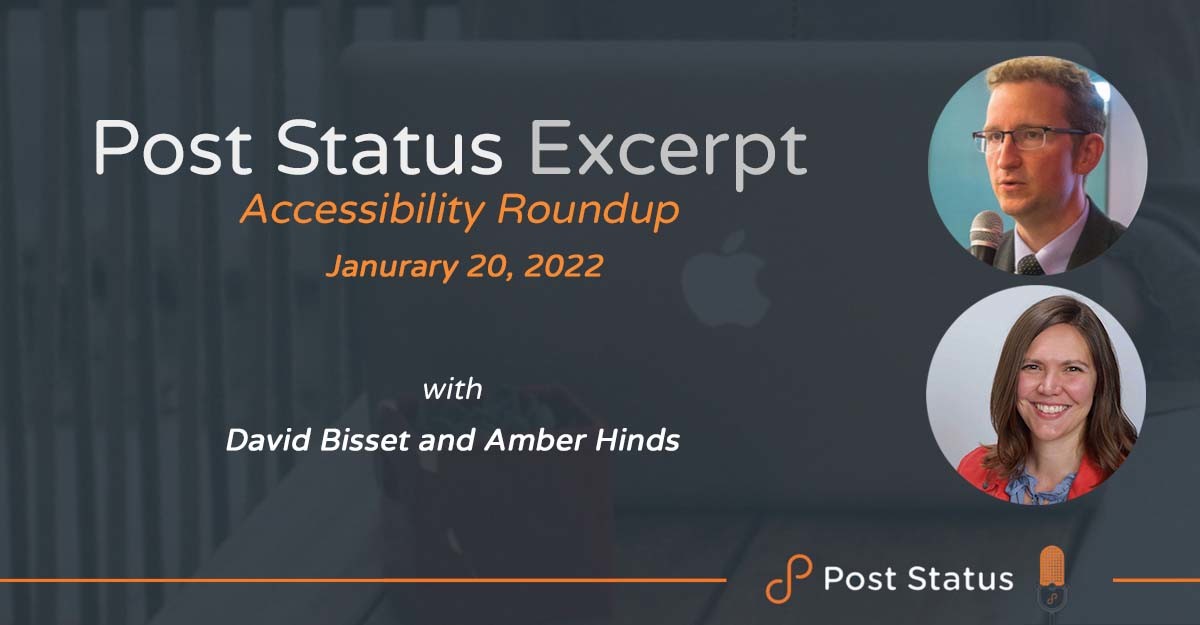 Post Status Excerpt

Accessibility Roundup

Janurary 20, 2022

with

David Bisset and Amber Hinds

Post Status